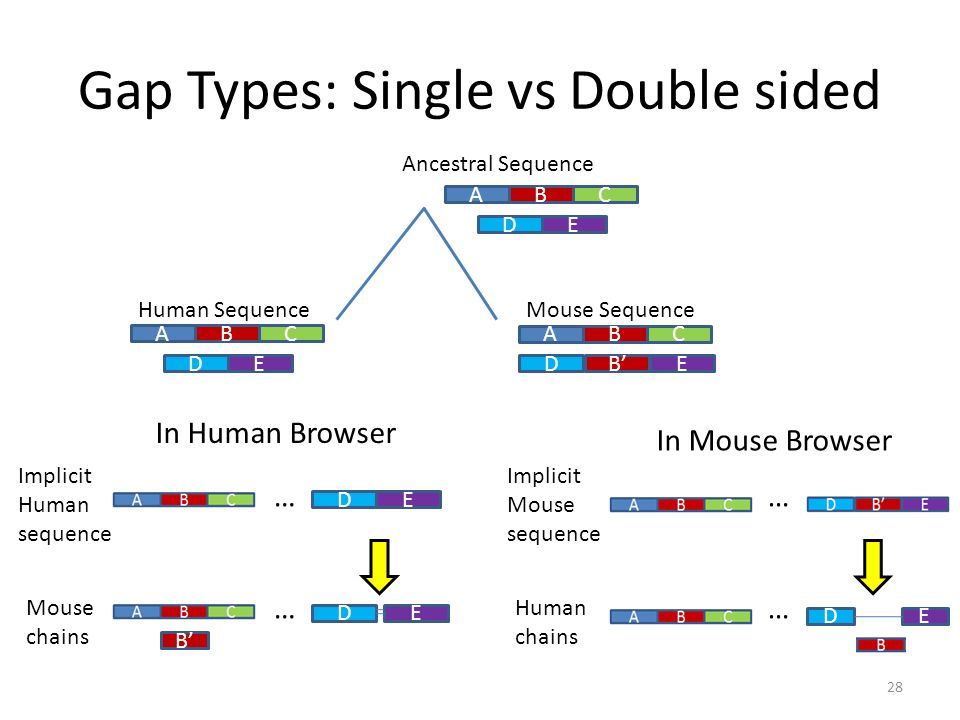 Gap Types: Single vs Double sided

Ancestral Sequence
A B C
D E

Human Sequence
A B C
D E

Mouse Sequence
A B C
D B' E

In Human Browser

Implicit Human sequence
A B C … D E

Mouse chains
A B C … D E
B'

In Mouse Browser

Implicit Mouse sequence
A B C … D B' E

Human chains
A B C … D E
B

28